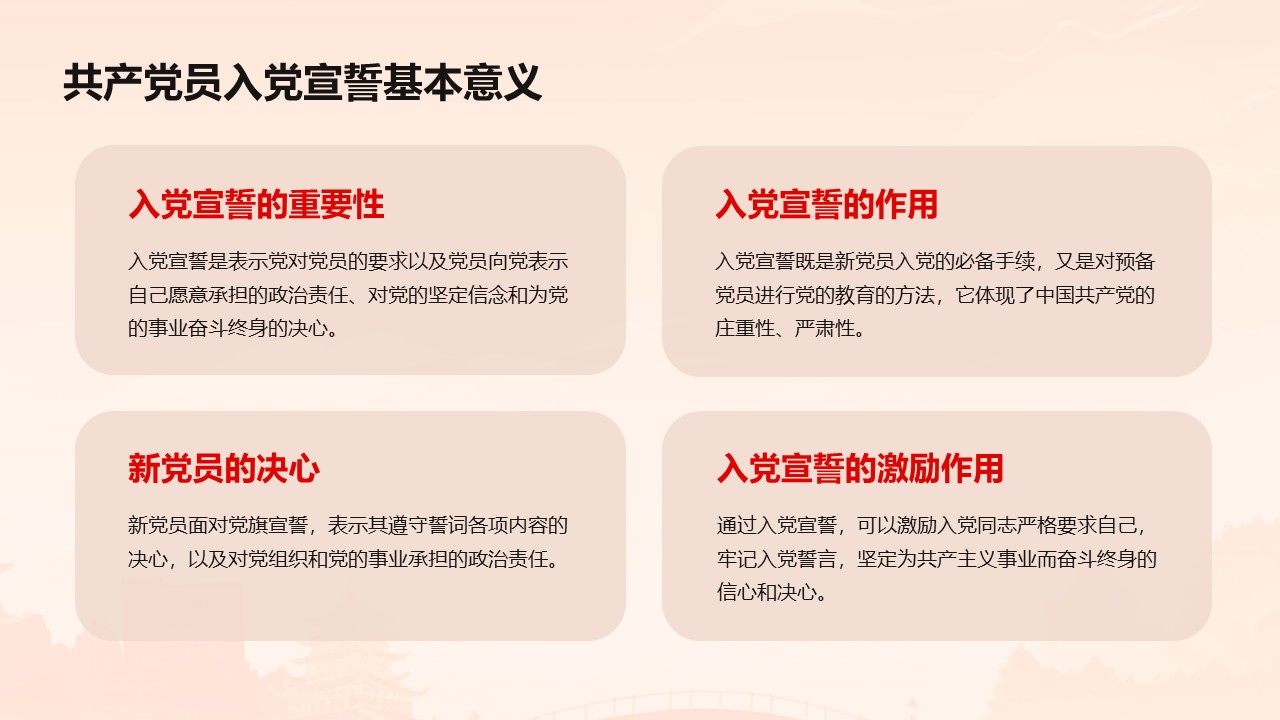 共产党员入党宣誓基本意义

入党宣誓的重要性

入党宣誓是表示党对党员的要求以及党员向党表示自己愿意承担的政治责任、对党的坚定信念和为党的事业奋斗终身的决心。

入党宣誓的作用

入党宣誓既是新党员入党的必备手续，又是对预备党员进行党的教育的方法，它体现了中国共产党的庄重性、严肃性。

新党员的决心

新党员面对党旗宣誓，表示其遵守誓词各项内容的决心，以及对党组织和党的事业承担的政治责任。

入党宣誓的激励作用

通过入党宣誓，可以激励入党同志严格要求自己，牢记入党誓言，坚定为共产主义事业而奋斗终身的信心和决心。